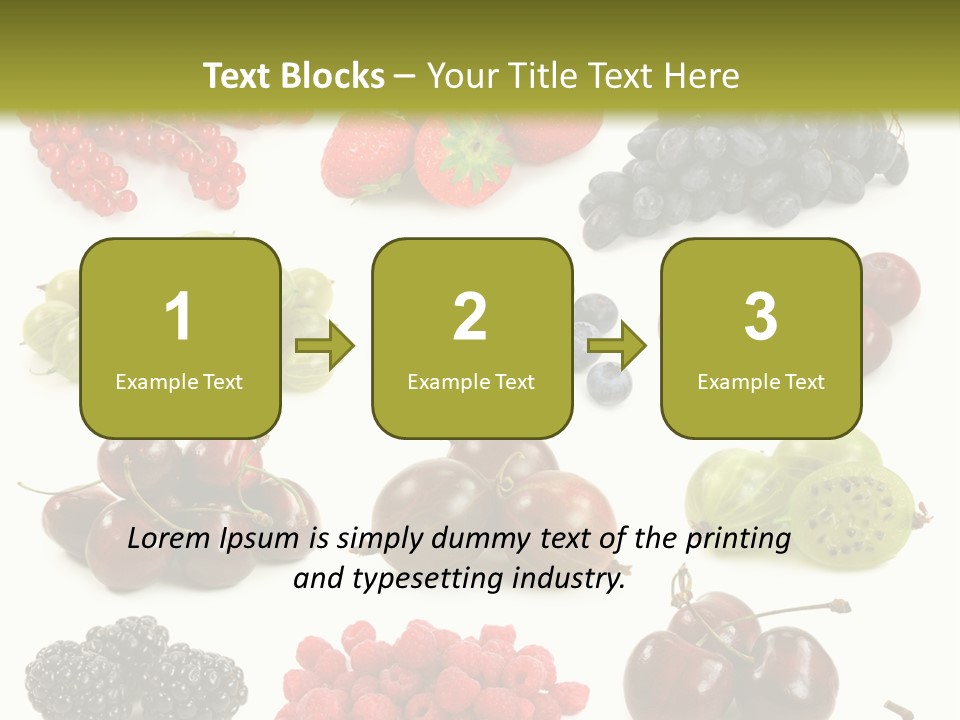 Text Blocks – Your Title Text Here

1
Example Text

2
Example Text

3
Example Text

Lorem Ipsum is simply dummy text of the printing and typesetting industry.